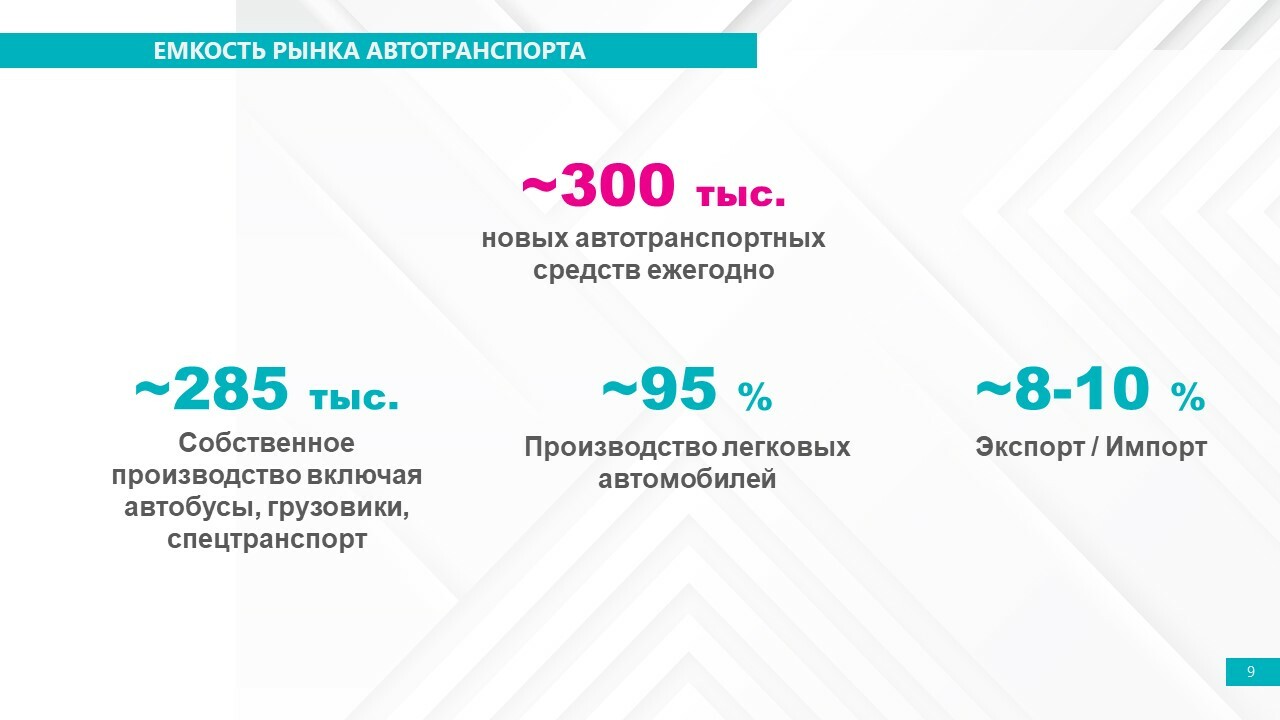 ЕМКОСТЬ РЫНКА АВТОТРАНСПОРТА

~300 тыс.
новых автотранспортных средств ежегодно

~285 тыс.
Собственное производство включая автобусы, грузовики, спецтранспорт

~95 %
Производство легковых автомобилей

~8-10 %
Экспорт / Импорт

9